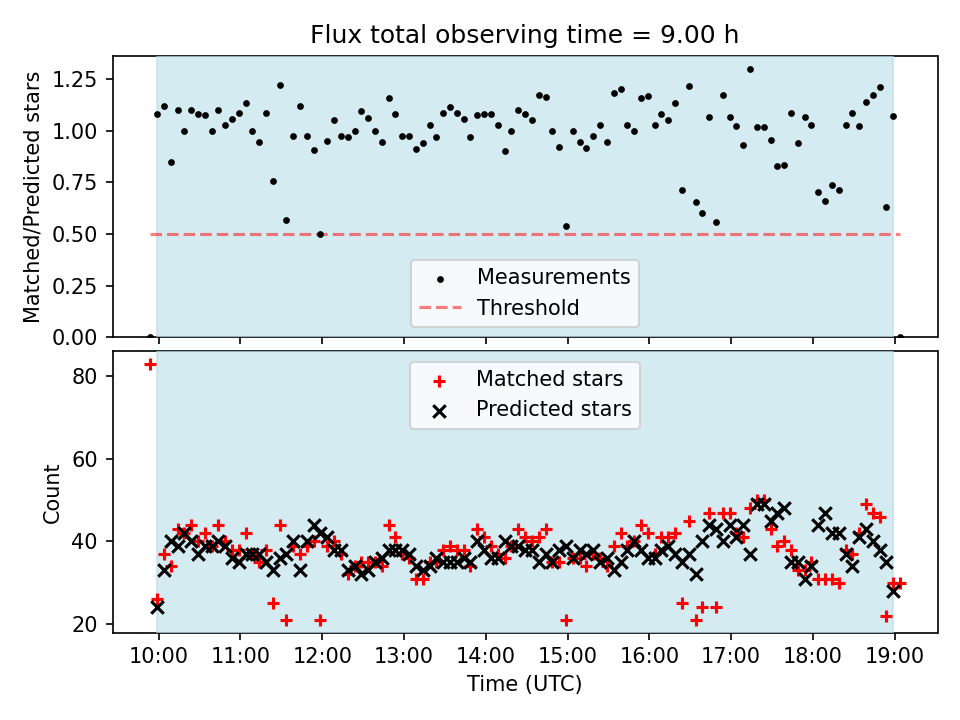 Flux total observing time = 9.00 h

Matched/Predicted stars

1.25
1.00
0.75
0.50
0.25
0.00

Measurements
Threshold

Count

80
60
40
20

Matched stars
Predicted stars

10:00
11:00
12:00
13:00
14:00
15:00
16:00
17:00
18:00
19:00

Time (UTC)